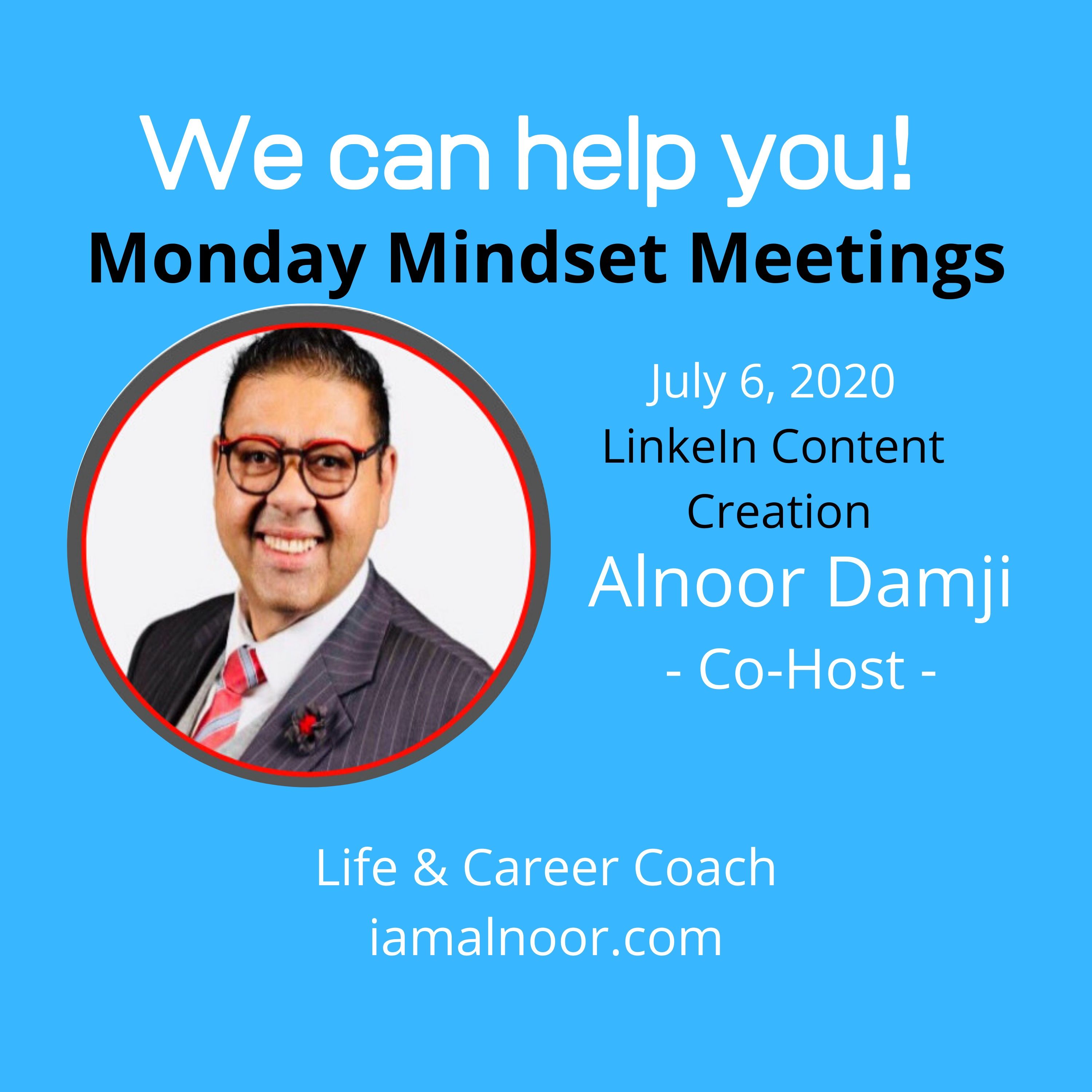 We can help you!
Monday Mindset Meetings

July 6, 2020
LinkeIn Content Creation
Alnoor Damji
- Co-Host -

Life & Career Coach
iamalnoor.com